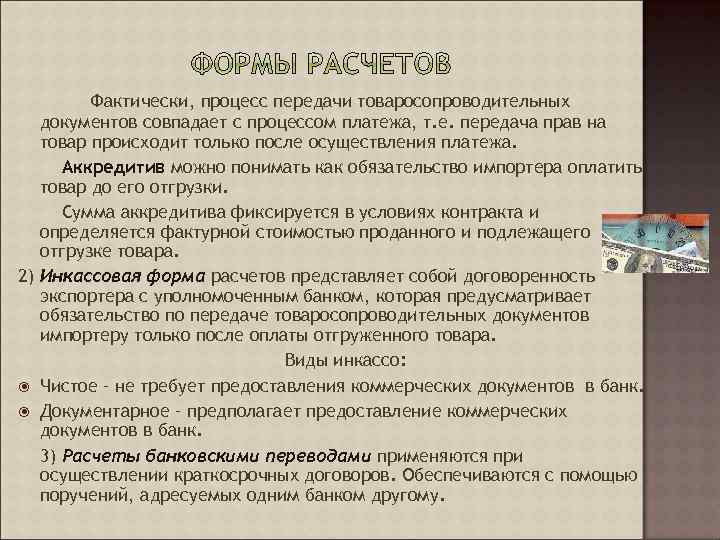 ФОРМЫ РАСЧЕТОВ

Фактически, процесс передачи товаросопроводительных документов совпадает с процессом платежа, т.е. передача прав на товар происходит только после осуществления платежа.

Аккредитив можно понимать как обязательство импортера оплатить товар до его отгрузки.

Сумма аккредитива фиксируется в условиях контракта и определяется фактурной стоимостью проданного и подлежащего отгрузке товара.

2) Инкассовая форма расчетов представляет собой договоренность экспортера с уполномоченным банком, которая предусматривает обязательство по передаче товаросопроводительных документов импортеру только после оплаты отгруженного товара.

Виды инкассо:

Чистое - не требует предоставления коммерческих документов в банк.

Документарное - предполагает предоставление коммерческих документов в банк.

3) Расчеты банковскими переводами применяются при осуществлении краткосрочных договоров. Обеспечиваются с помощью поручений, адресуемых одним банком другому.